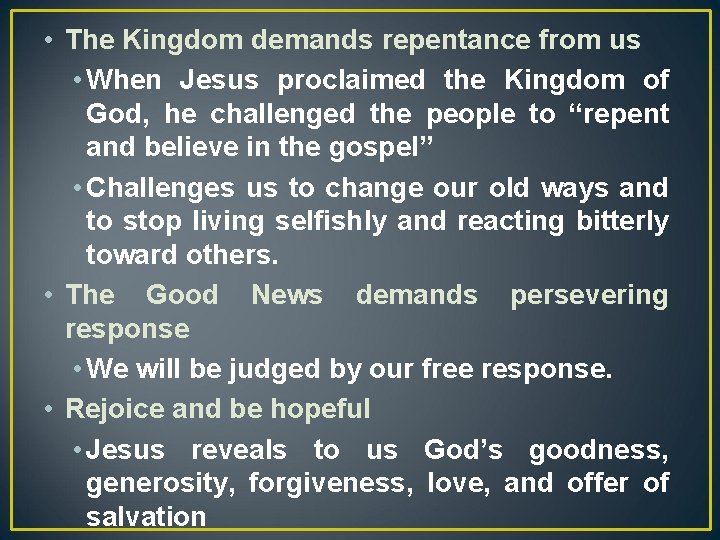 • The Kingdom demands repentance from us

• When Jesus proclaimed the Kingdom of God, he challenged the people to “repent and believe in the gospel”

• Challenges us to change our old ways and to stop living selfishly and reacting bitterly toward others.

• The Good News demands persevering response

• We will be judged by our free response.

• Rejoice and be hopeful

• Jesus reveals to us God’s goodness, generosity, forgiveness, love, and offer of salvation